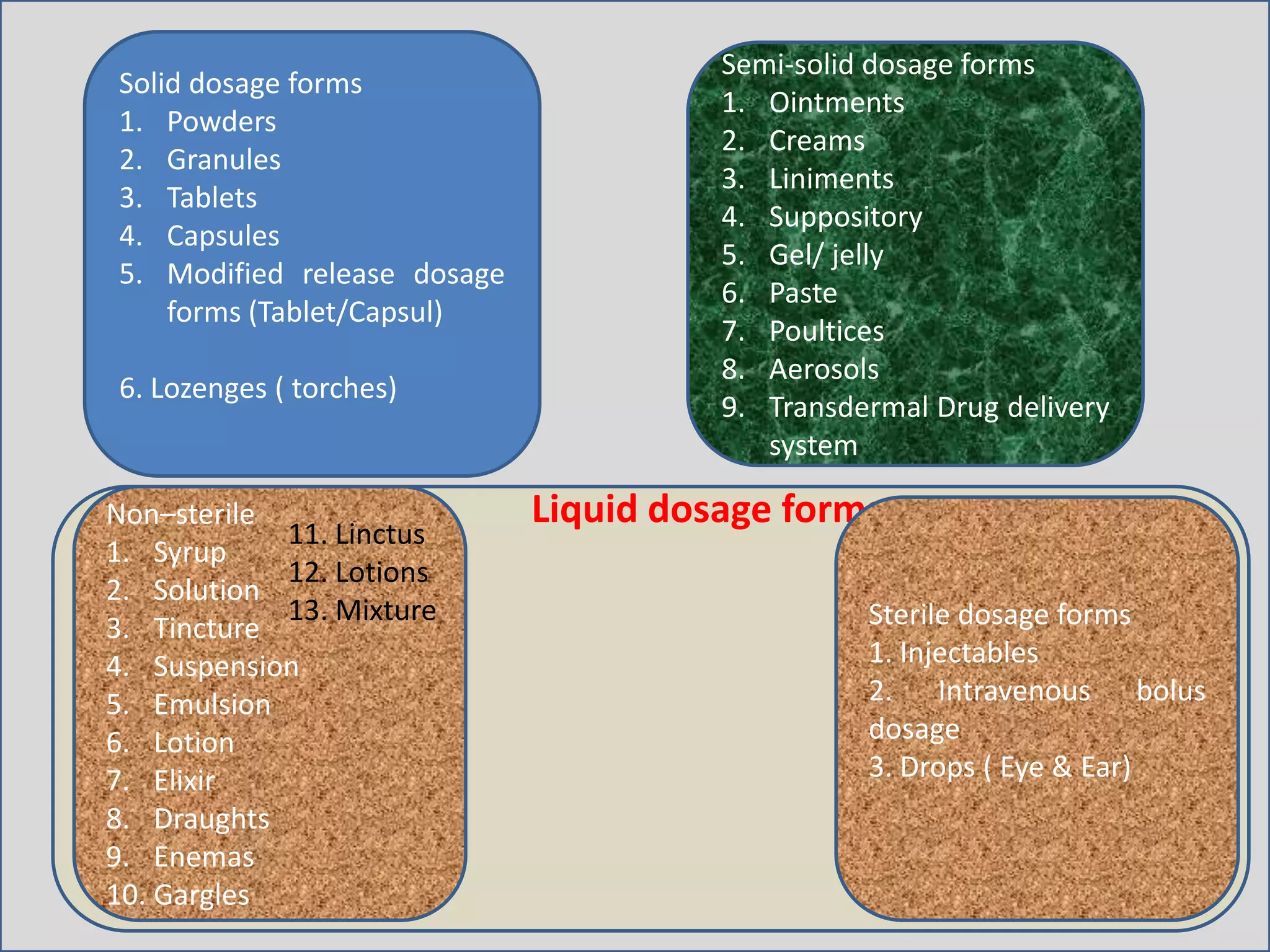 Solid dosage forms
1. Powders
2. Granules
3. Tablets
4. Capsules
5. Modified release dosage forms (Tablet/Capsul)

6. Lozenges ( torches)

Semi-solid dosage forms
1. Ointments
2. Creams
3. Liniments
4. Suppository
5. Gel/ jelly
6. Paste
7. Poultices
8. Aerosols
9. Transdermal Drug delivery system

Liquid dosage form

Non–sterile
1. Syrup
2. Solution
3. Tincture
4. Suspension
5. Emulsion
6. Lotion
7. Elixir
8. Draughts
9. Enemas
10. Gargles
11. Linctus
12. Lotions
13. Mixture

Sterile dosage forms
1. Injectables
2. Intravenous bolus dosage
3. Drops ( Eye & Ear)